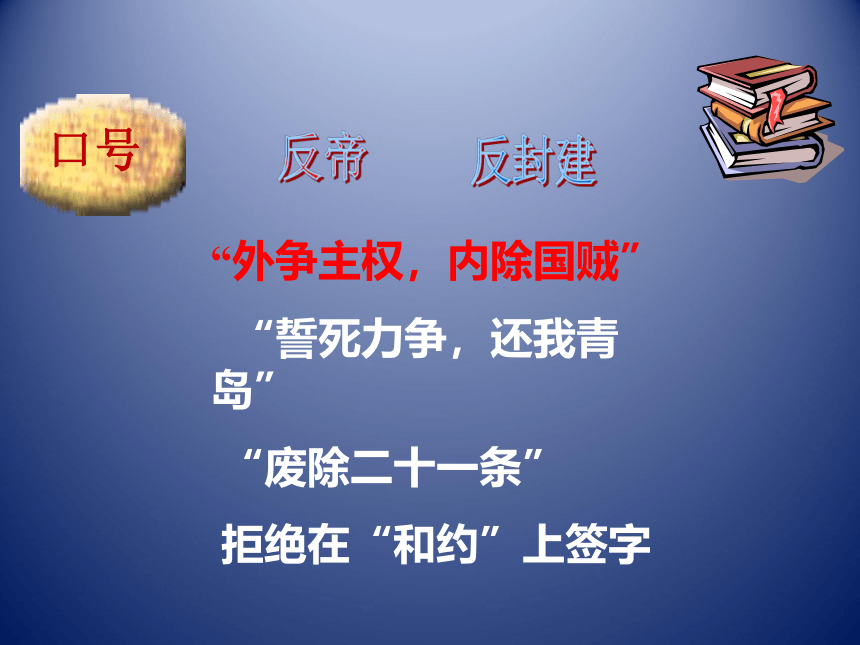 口号

反帝　　反封建

“外争主权，内除国贼”

“誓死力争，还我青岛”

“废除二十一条”

拒绝在“和约”上签字